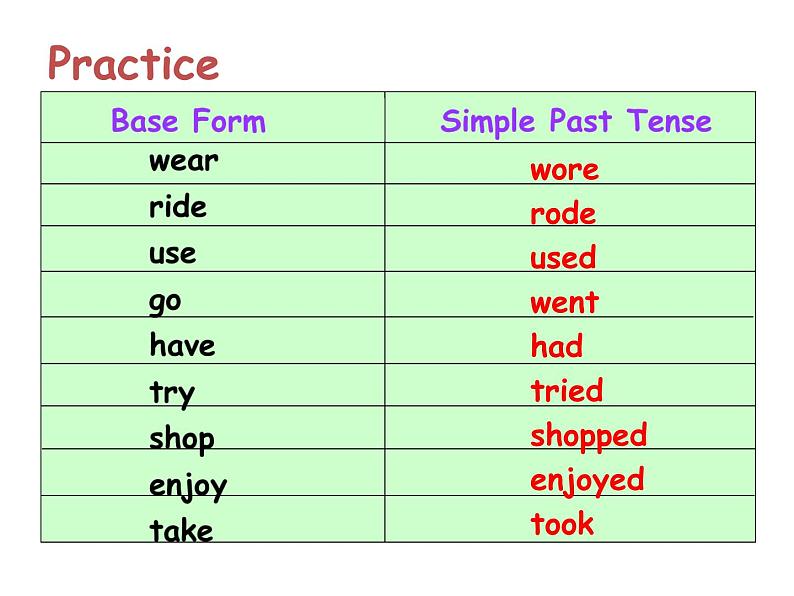 Practice

| Base Form | Simple Past Tense |
|---|---|
| wear | wore |
| ride | rode |
| use | used |
| go | went |
| have | had |
| try | tried |
| shop | shopped |
| enjoy | enjoyed |
| take | took |